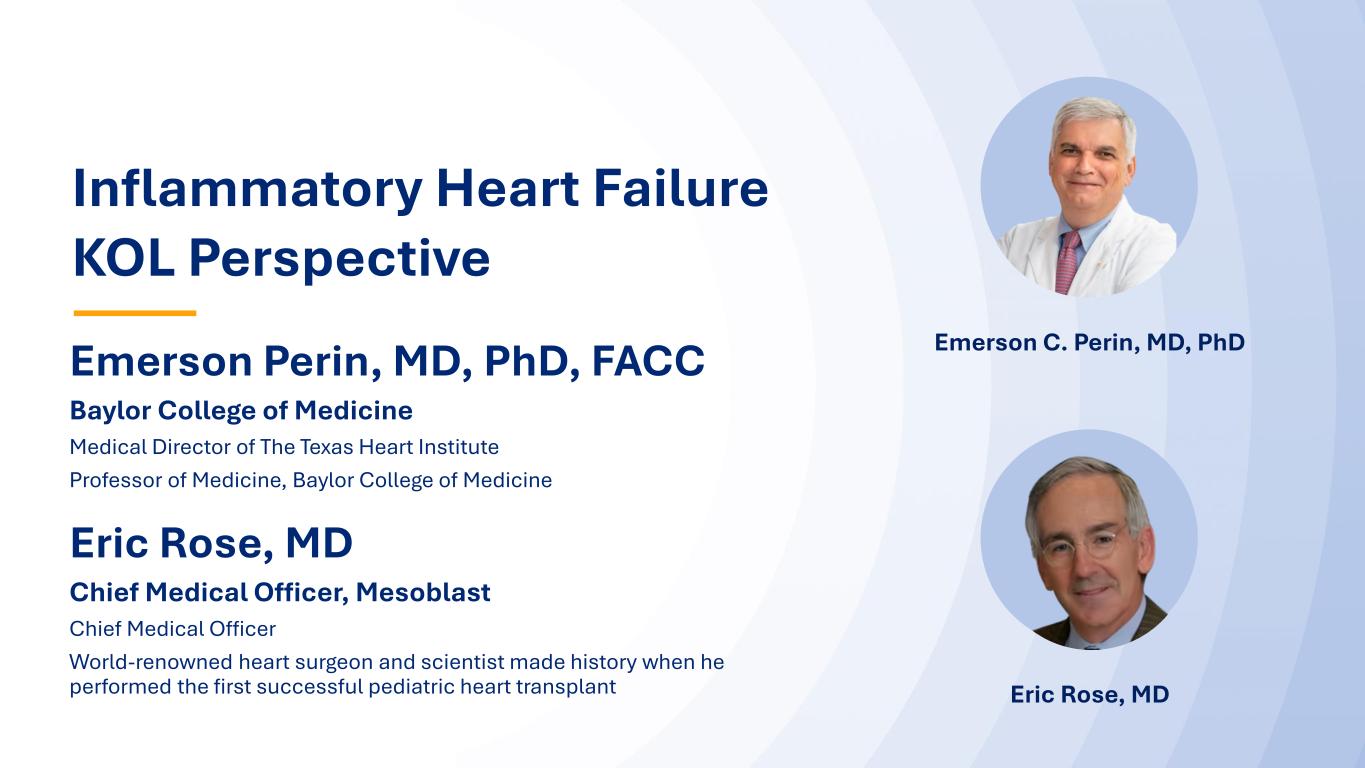 Inflammatory Heart Failure
KOL Perspective

Emerson Perin, MD, PhD, FACC

Baylor College of Medicine

Medical Director of The Texas Heart Institute

Professor of Medicine, Baylor College of Medicine

Eric Rose, MD

Chief Medical Officer, Mesoblast

Chief Medical Officer

World-renowned heart surgeon and scientist made history when he performed the first successful pediatric heart transplant

Emerson C. Perin, MD, PhD

Eric Rose, MD